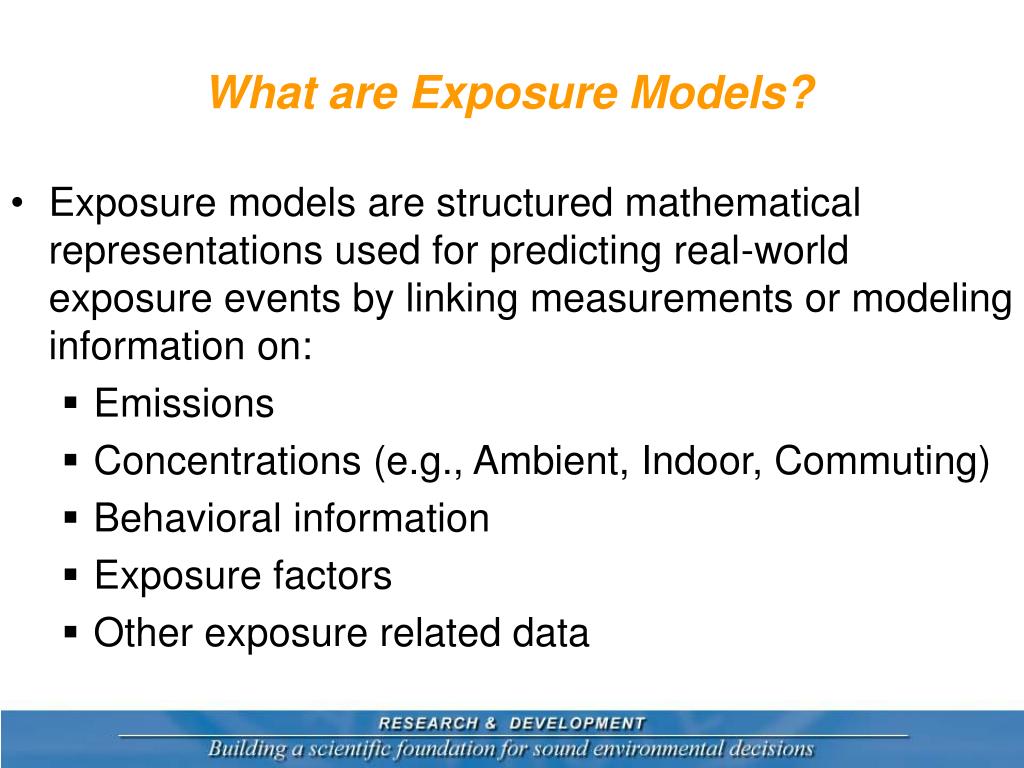 What are Exposure Models?

• Exposure models are structured mathematical representations used for predicting real-world exposure events by linking measurements or modeling information on:
  ▪ Emissions
  ▪ Concentrations (e.g., Ambient, Indoor, Commuting)
  ▪ Behavioral information
  ▪ Exposure factors
  ▪ Other exposure related data

RESEARCH & DEVELOPMENT
Building a scientific foundation for sound environmental decisions